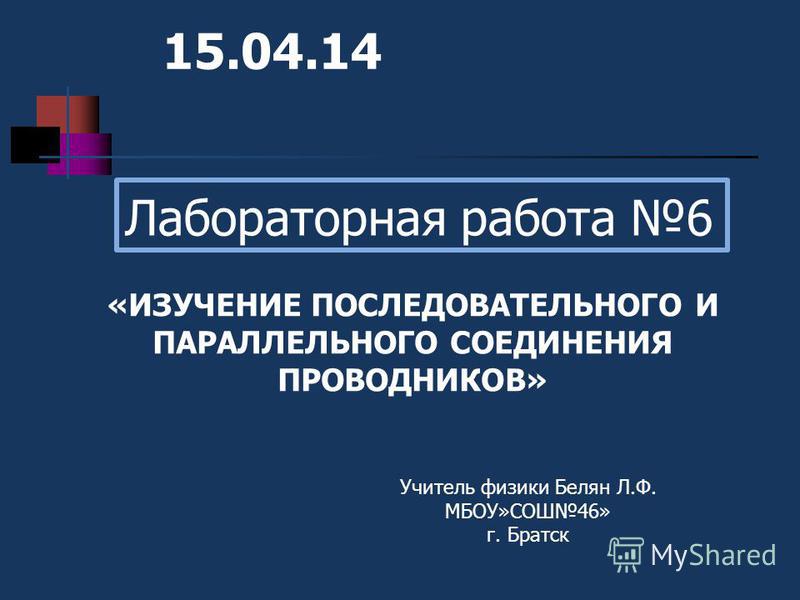 15.04.14

Лабораторная работа №6

«ИЗУЧЕНИЕ ПОСЛЕДОВАТЕЛЬНОГО И ПАРАЛЛЕЛЬНОГО СОЕДИНЕНИЯ ПРОВОДНИКОВ»

Учитель физики Белян Л.Ф.
МБОУ»СОШ№46»
г. Братск

MyShared